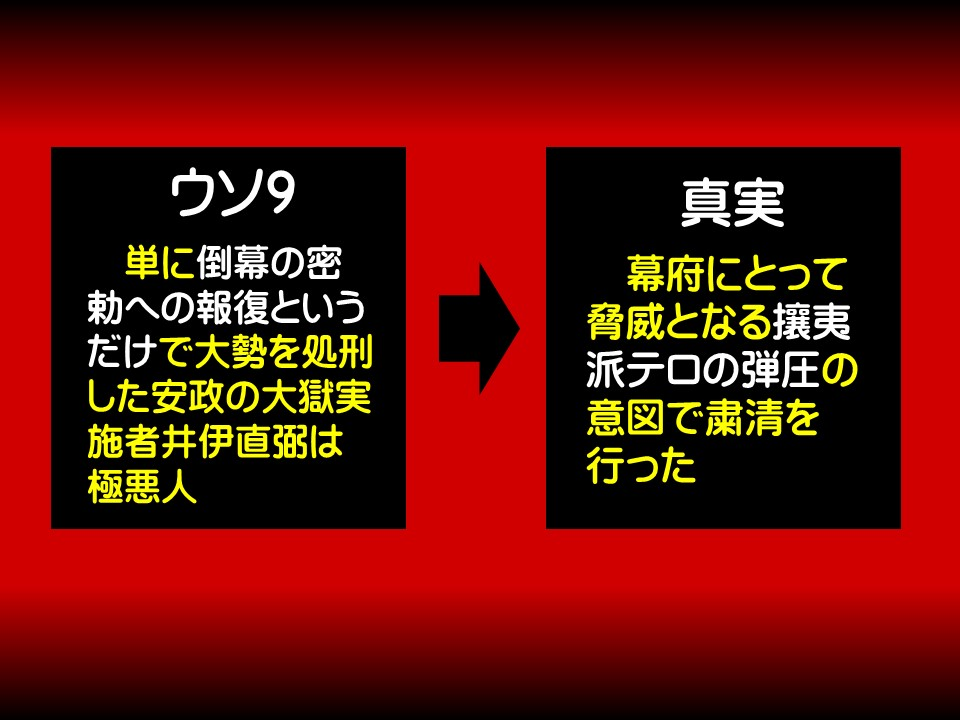 ウソ9

単に倒幕の密勅への報復というだけで大勢を処刑した安政の大獄実施者井伊直弼は極悪人

真実

幕府にとって脅威となる攘夷派テロの弾圧の意図で粛清を行った